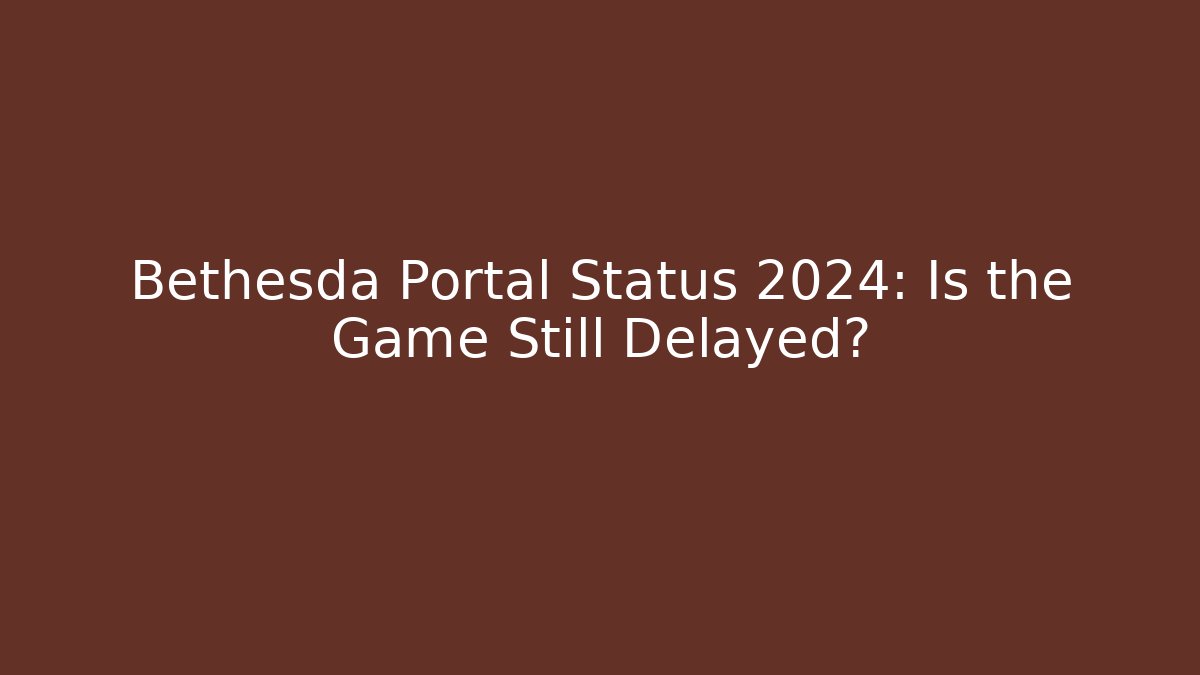 Bethesda Portal Status 2024: Is the Game Still Delayed?